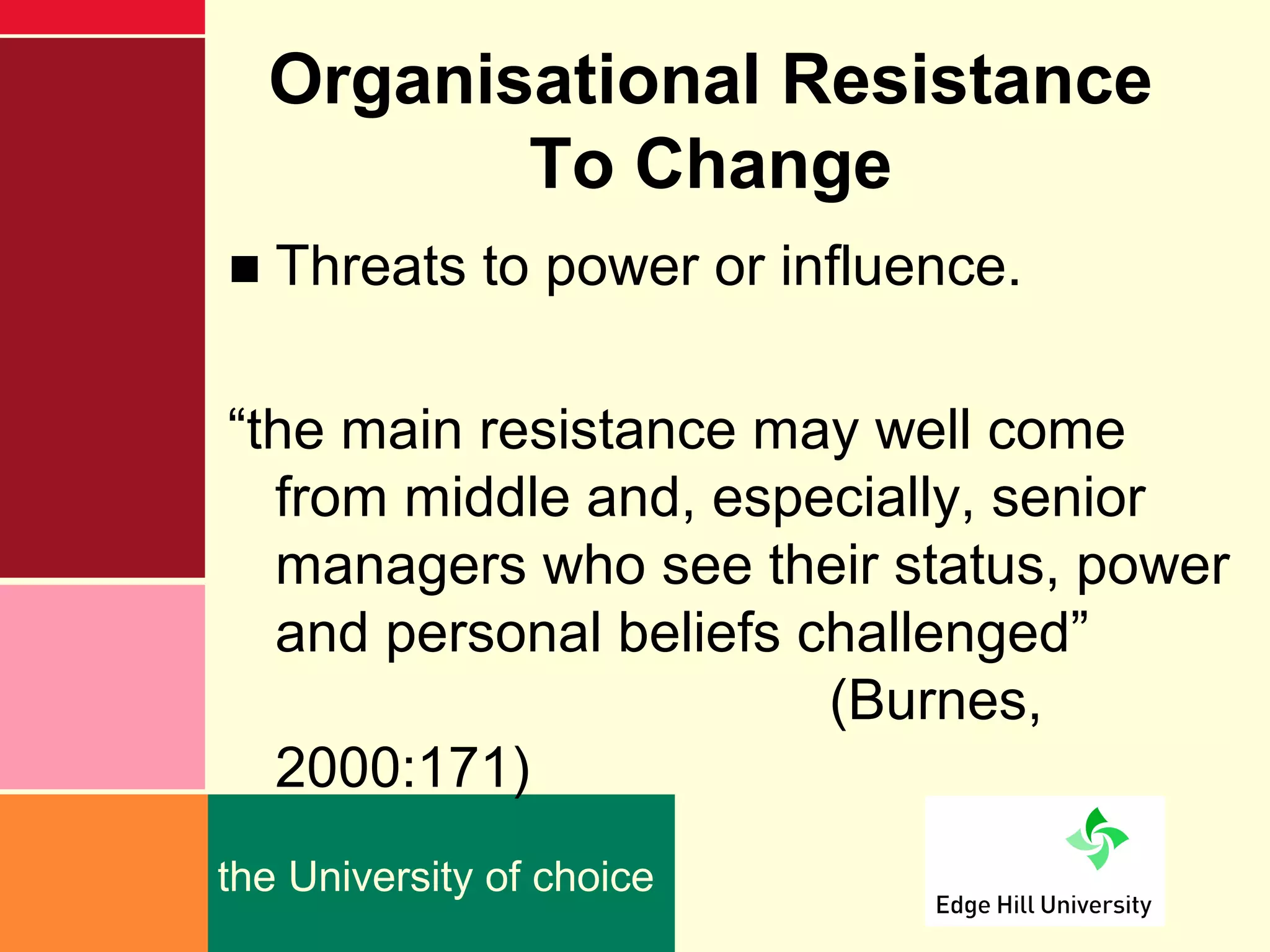 Organisational Resistance To Change

■ Threats to power or influence.

“the main resistance may well come from middle and, especially, senior managers who see their status, power and personal beliefs challenged” (Burnes, 2000:171)

the University of choice

Edge Hill University